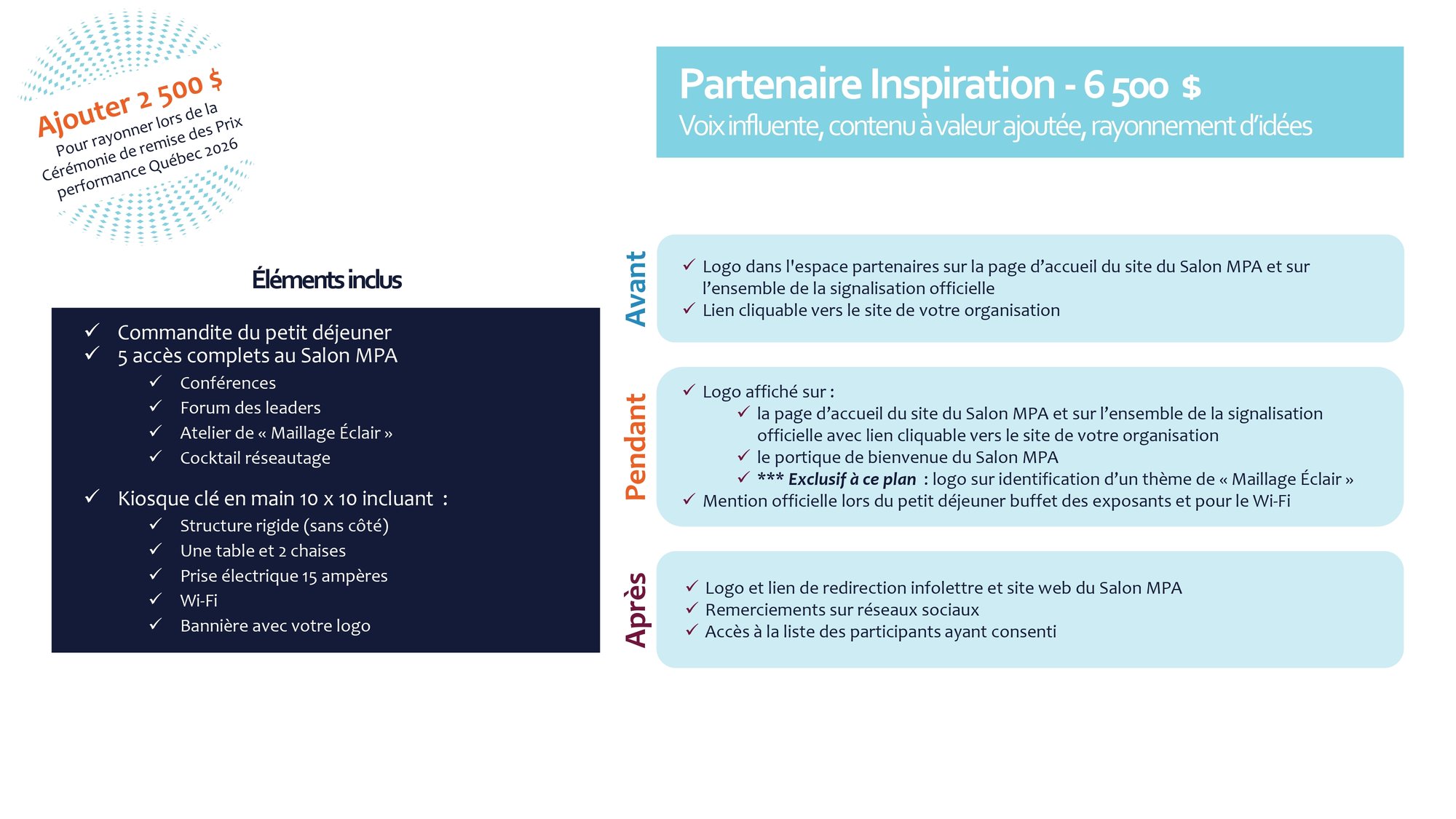 Ajouter 2 500 $
Pour rayonner lors de la Cérémonie de remise des Prix performance Québec 2026

Partenaire Inspiration - 6 500 $
Voix influente, contenu à valeur ajoutée, rayonnement d'idées

Éléments inclus

✓ Commandite du petit déjeuner
✓ 5 accès complets au Salon MPA
✓ Conférences
✓ Forum des leaders
✓ Atelier de « Maillage Éclair »
✓ Cocktail réseautage

✓ Kiosque clé en main 10 x 10 incluant :
✓ Structure rigide (sans côté)
✓ Une table et 2 chaises
✓ Prise électrique 15 ampères
✓ Wi-Fi
✓ Bannière avec votre logo

Avant
✓ Logo dans l'espace partenaires sur la page d'accueil du site du Salon MPA et sur l'ensemble de la signalisation officielle
✓ Lien cliquable vers le site de votre organisation

Pendant
✓ Logo affiché sur :
✓ la page d'accueil du site du Salon MPA et sur l'ensemble de la signalisation officielle avec lien cliquable vers le site de votre organisation
✓ le portique de bienvenue du Salon MPA
✓ *** Exclusif à ce plan : logo sur identification d'un thème de « Maillage Éclair »
✓ Mention officielle lors du petit déjeuner buffet des exposants et pour le Wi-Fi

Après
✓ Logo et lien de redirection infolettre et site web du Salon MPA
✓ Remerciements sur réseaux sociaux
✓ Accès à la liste des participants ayant consenti